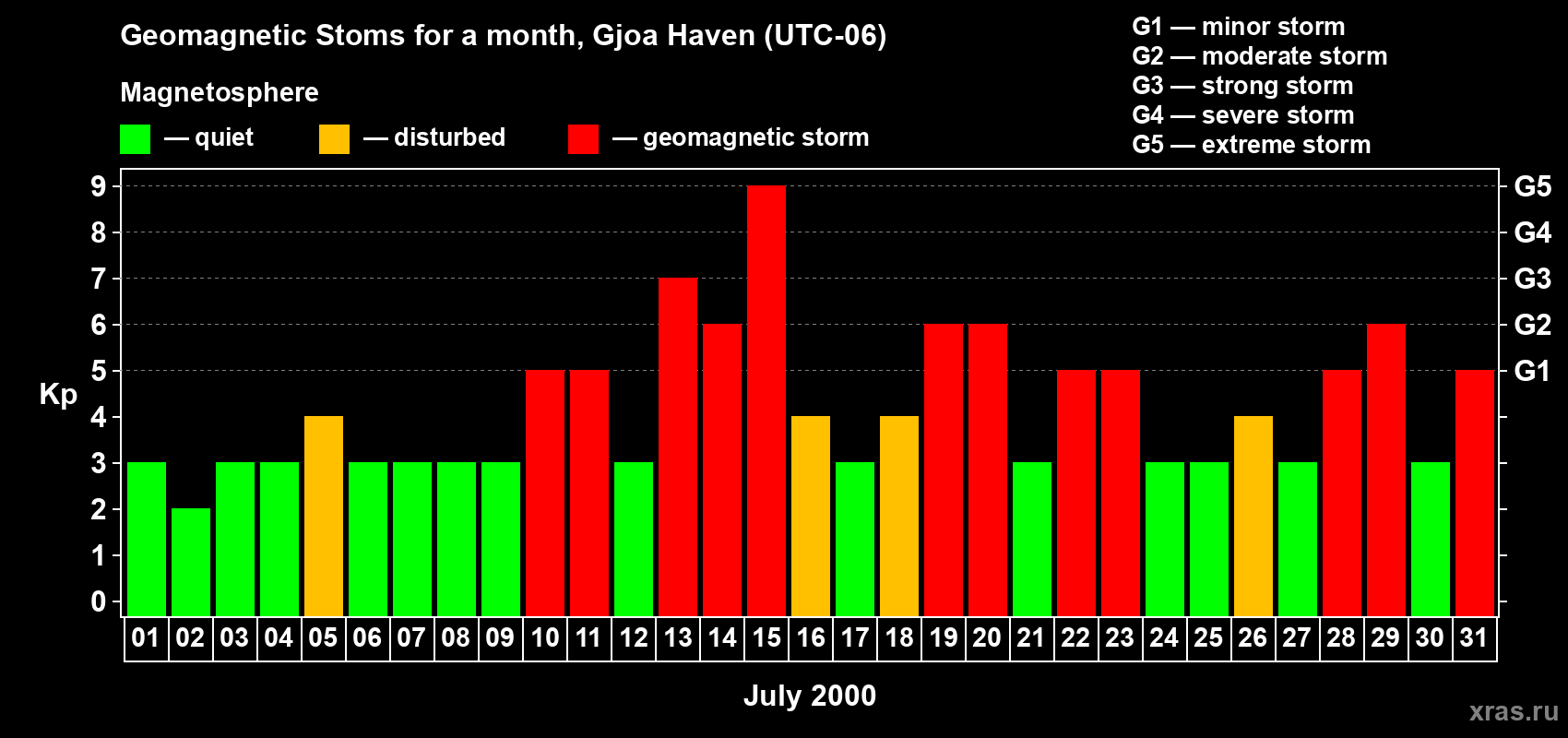 Geomagnetic Stoms for a month, Gjoa Haven (UTC-06)

Magnetosphere

— quiet — disturbed — geomagnetic storm

G1 — minor storm
G2 — moderate storm
G3 — strong storm
G4 — severe storm
G5 — extreme storm

Kp

9
8
7
6
5
4
3
2
1
0

G5
G4
G3
G2
G1

01 02 03 04 05 06 07 08 09 10 11 12 13 14 15 16 17 18 19 20 21 22 23 24 25 26 27 28 29 30 31

July 2000

xras.ru